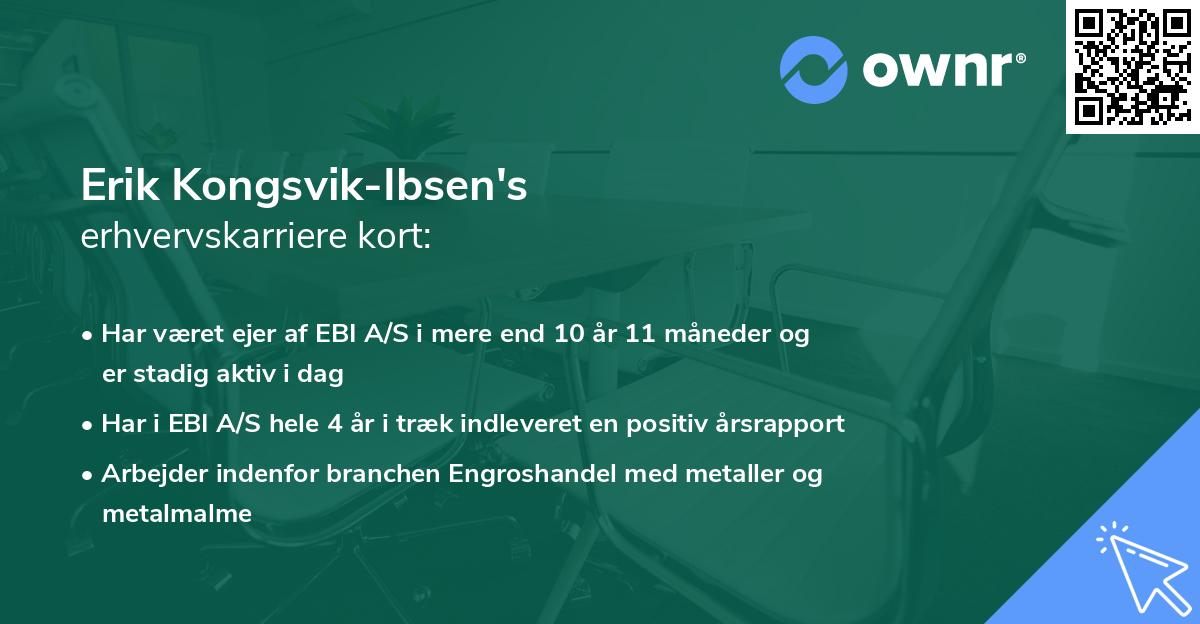 ownr®

Erik Kongsvik-Ibsen's
erhvervskarriere kort:

• Har været ejer af EBI A/S i mere end 10 år 11 måneder og er stadig aktiv i dag
• Har i EBI A/S hele 4 år i træk indleveret en positiv årsrapport
• Arbejder indenfor branchen Engroshandel med metaller og metalmalme